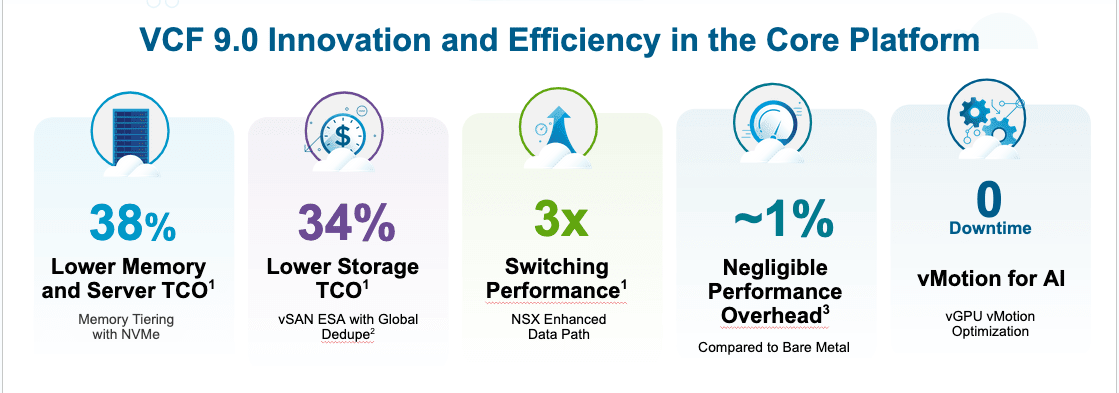 VCF 9.0 Innovation and Efficiency in the Core Platform

38%
Lower Memory and Server TCO$^1$
Memory Tiering with NVMe

34%
Lower Storage TCO$^1$
vSAN ESA with Global Dedupe$^2$

3x
Switching Performance$^1$
NSX Enhanced Data Path

~1%
Negligible Performance Overhead$^3$
Compared to Bare Metal

0
Downtime
vMotion for AI
vGPU vMotion Optimization